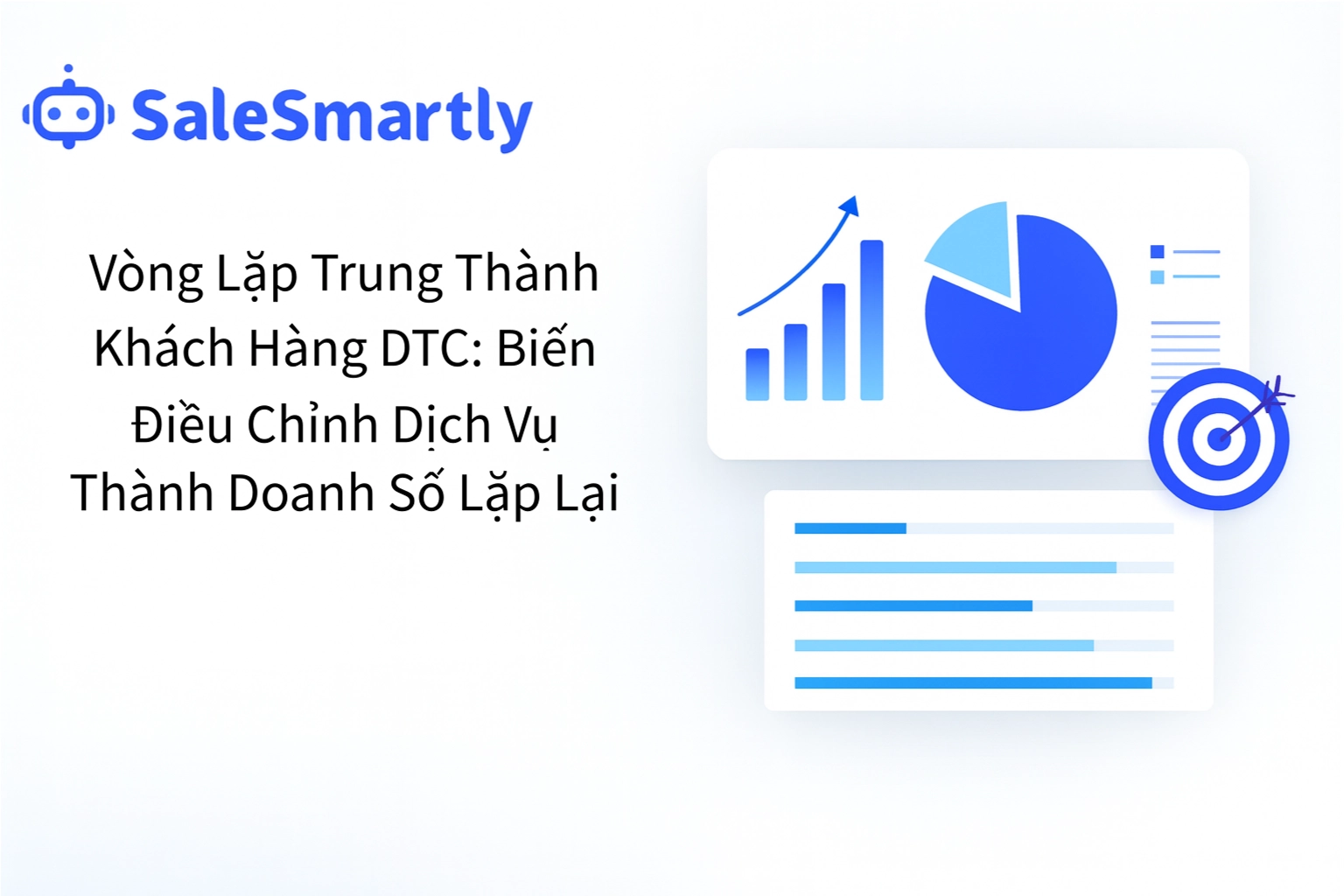 SaleSmartly

Vòng Lặp Trung Thành Khách Hàng DTC: Biến Điều Chỉnh Dịch Vụ Thành Doanh Số Lặp Lại